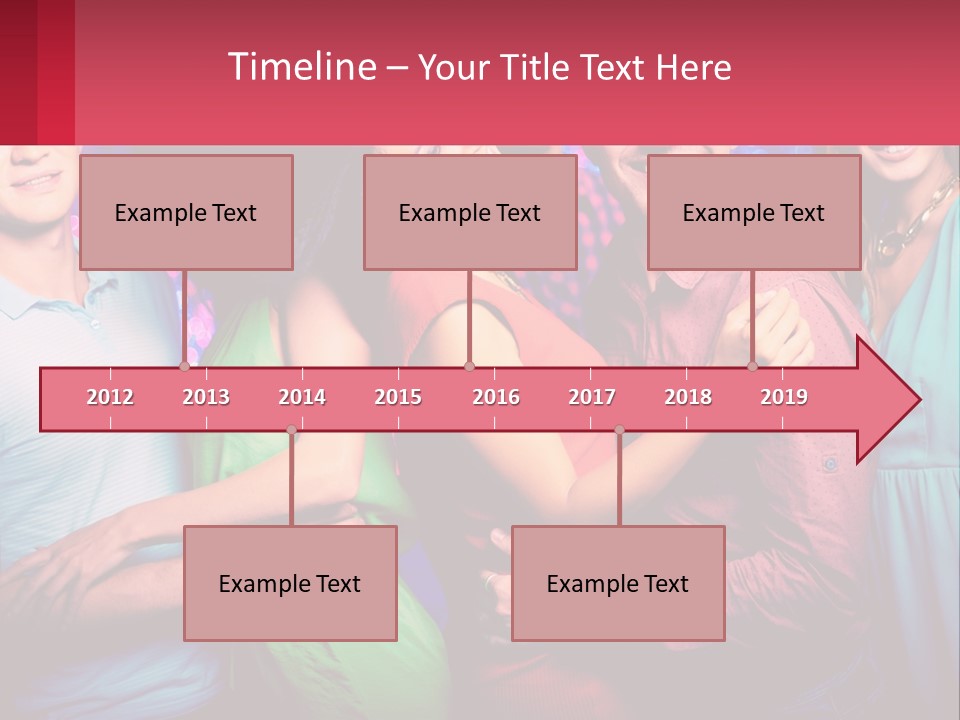 Timeline – Your Title Text Here

Example Text

Example Text

Example Text

2012 2013 2014 2015 2016 2017 2018 2019

Example Text

Example Text